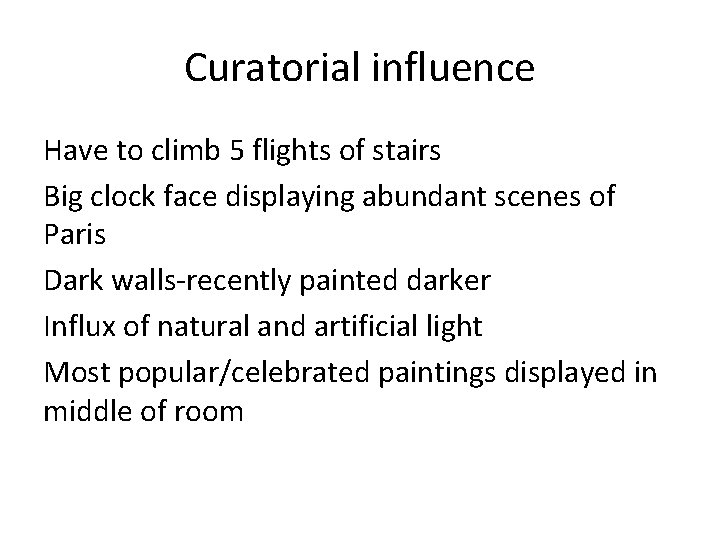 Curatorial influence

Have to climb 5 flights of stairs

Big clock face displaying abundant scenes of Paris

Dark walls-recently painted darker

Influx of natural and artificial light

Most popular/celebrated paintings displayed in middle of room